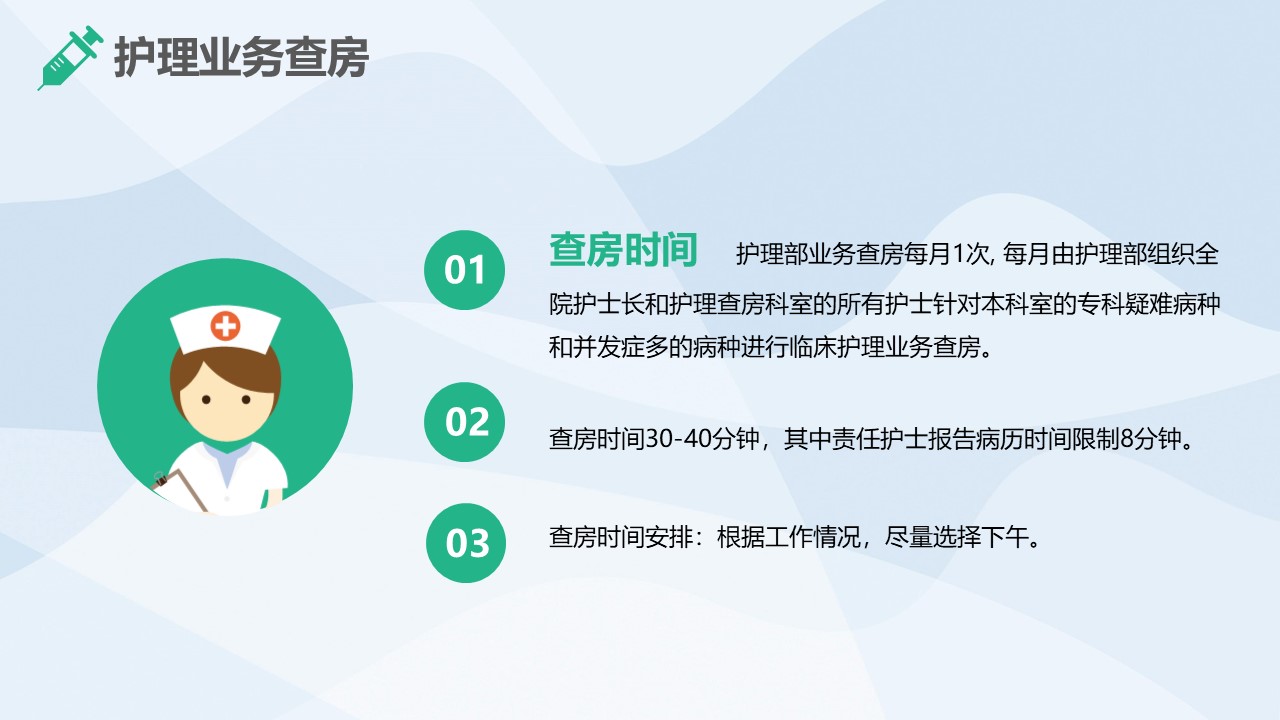 护理业务查房

01

查房时间 护理部业务查房每月1次, 每月由护理部组织全院护士长和护理查房科室的所有护士针对本科室的专科疑难病种和并发症多的病种进行临床护理业务查房。

02

查房时间30-40分钟，其中责任护士报告病历时间限制8分钟。

03

查房时间安排：根据工作情况，尽量选择下午。